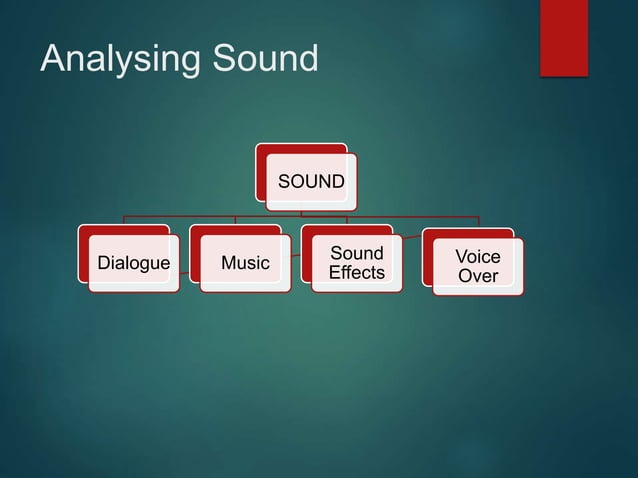 Analysing Sound

SOUND

Dialogue

Music

Sound Effects

Voice Over